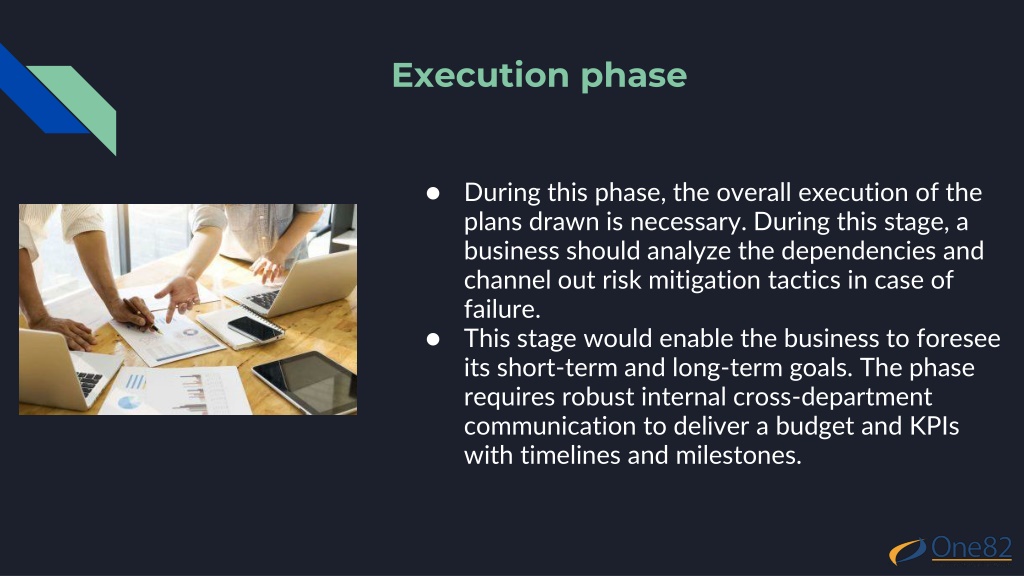 Execution phase

● During this phase, the overall execution of the plans drawn is necessary. During this stage, a business should analyze the dependencies and channel out risk mitigation tactics in case of failure.
● This stage would enable the business to foresee its short-term and long-term goals. The phase requires robust internal cross-department communication to deliver a budget and KPIs with timelines and milestones.

One82